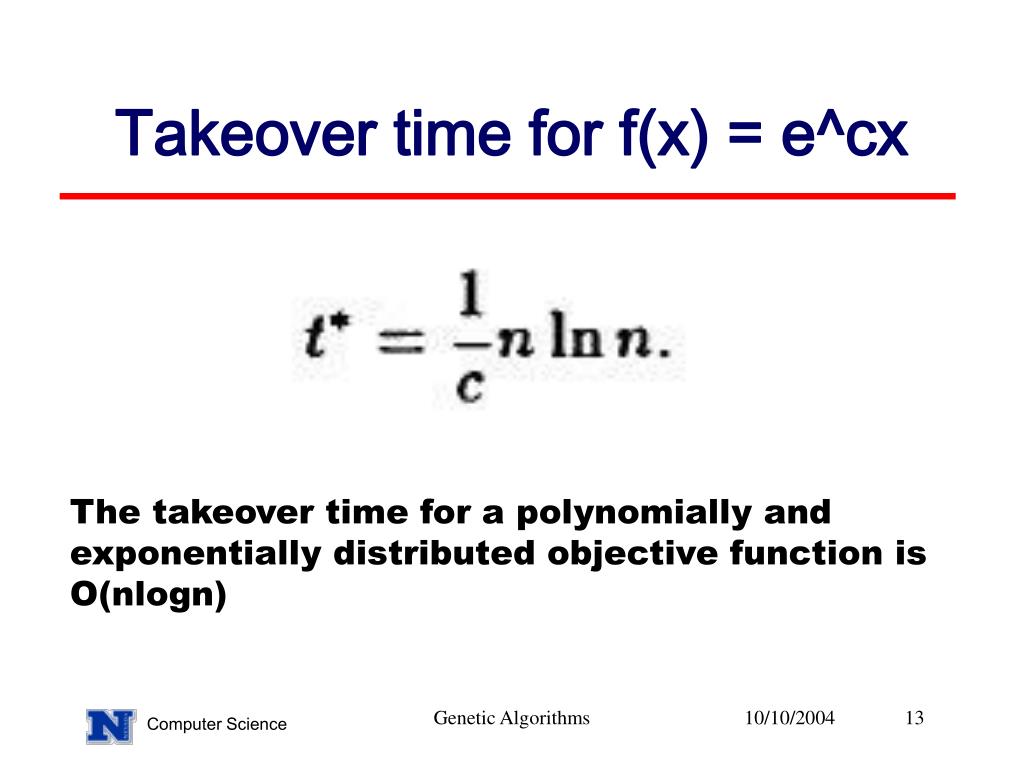 Takeover time for f(x) = e^cx

$t^* = \frac{1}{c} n \ln n.$

The takeover time for a polynomially and exponentially distributed objective function is O(nlogn)

N Computer Science

Genetic Algorithms

10/10/2004

13